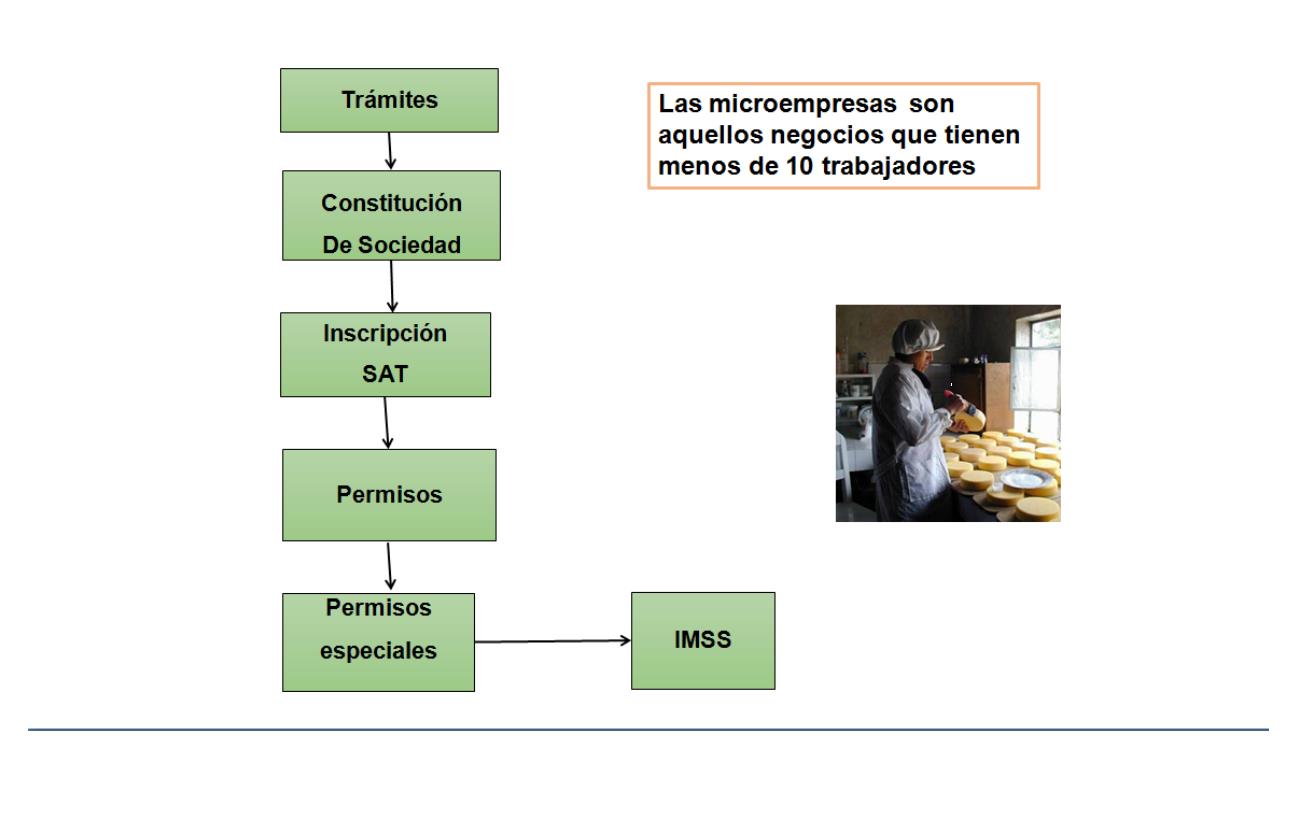 Trámites

Constitución De Sociedad

Inscripción SAT

Permisos

Permisos especiales

IMSS

Las microempresas son aquellos negocios que tienen menos de 10 trabajadores